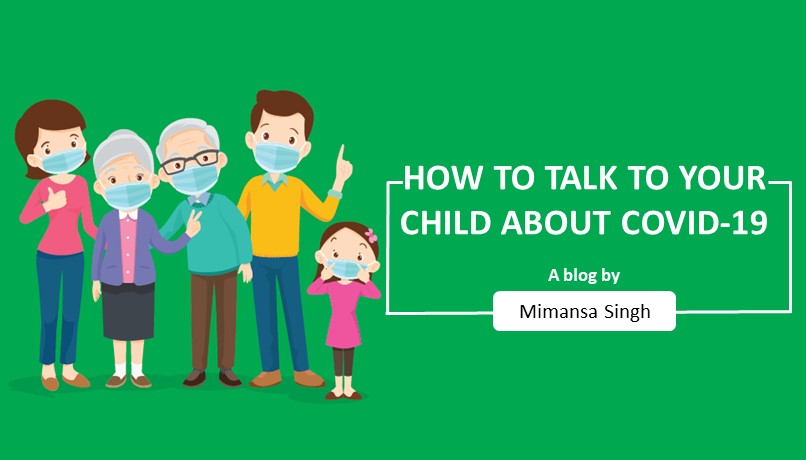 HOW TO TALK TO YOUR CHILD ABOUT COVID-19

A blog by

Mimansa Singh